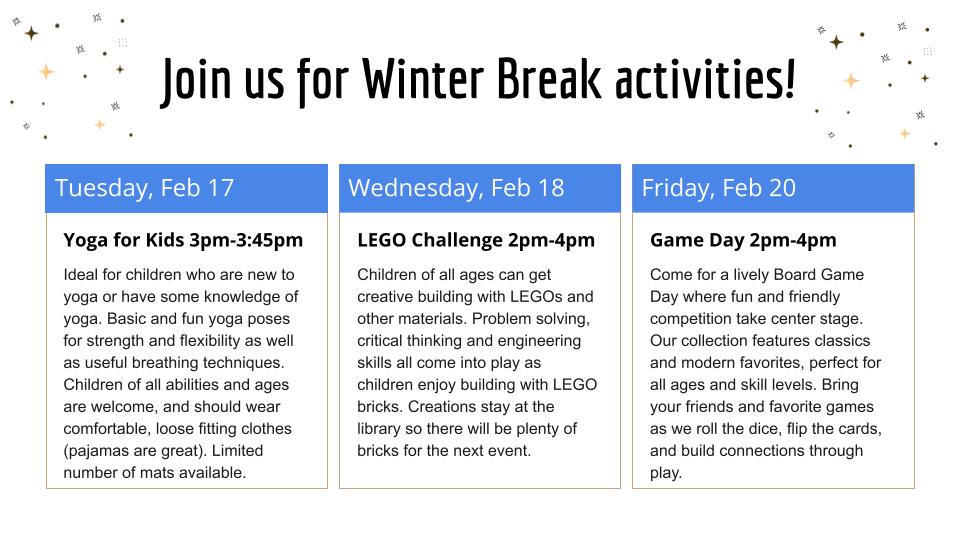 Join us for Winter Break activities!

Tuesday, Feb 17

Yoga for Kids 3pm-3:45pm

Ideal for children who are new to yoga or have some knowledge of yoga. Basic and fun yoga poses for strength and flexibility as well as useful breathing techniques. Children of all abilities and ages are welcome, and should wear comfortable, loose fitting clothes (pajamas are great). Limited number of mats available.

Wednesday, Feb 18

LEGO Challenge 2pm-4pm

Children of all ages can get creative building with LEGOs and other materials. Problem solving, critical thinking and engineering skills all come into play as children enjoy building with LEGO bricks. Creations stay at the library so there will be plenty of bricks for the next event.

Friday, Feb 20

Game Day 2pm-4pm

Come for a lively Board Game Day where fun and friendly competition take center stage. Our collection features classics and modern favorites, perfect for all ages and skill levels. Bring your friends and favorite games as we roll the dice, flip the cards, and build connections through play.